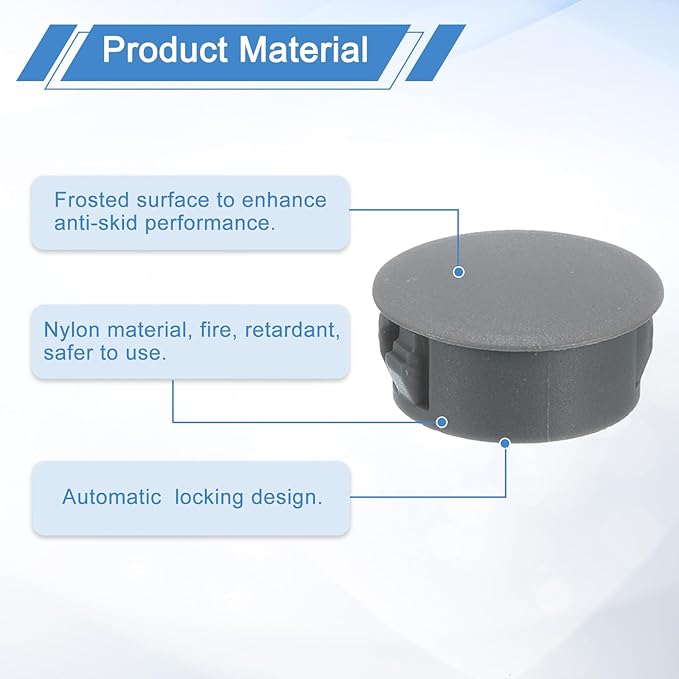 Product Material

Frosted surface to enhance anti-skid performance.

Nylon material, fire, retardant, safer to use.

Automatic  locking design.